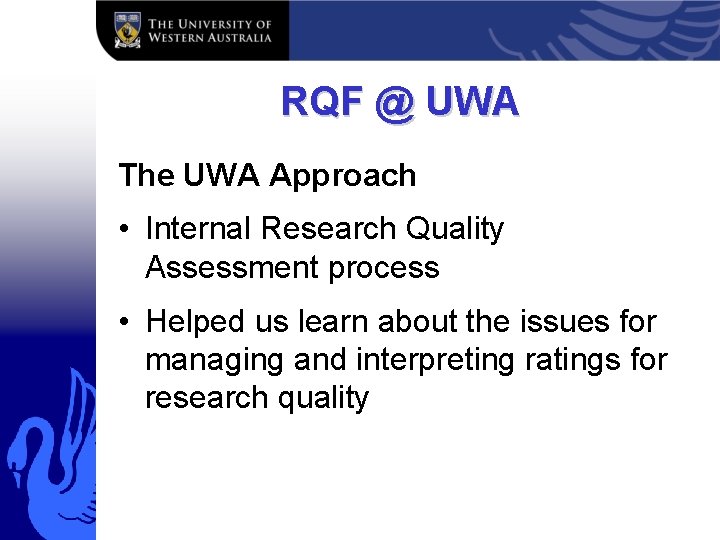 THE UNIVERSITY OF WESTERN AUSTRALIA

RQF @ UWA

The UWA Approach

• Internal Research Quality Assessment process

• Helped us learn about the issues for managing and interpreting ratings for research quality